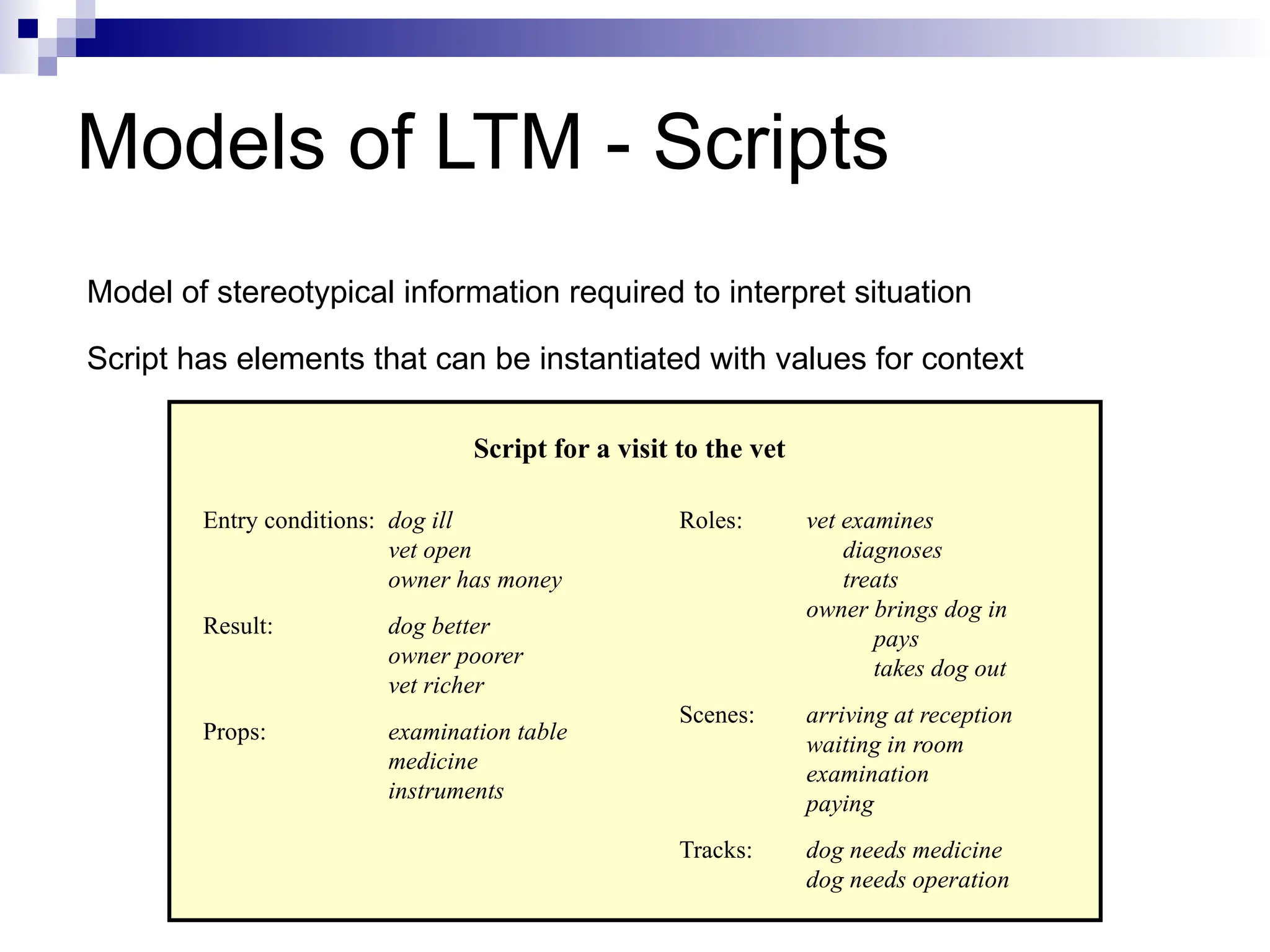 Models of LTM - Scripts

Model of stereotypical information required to interpret situation

Script has elements that can be instantiated with values for context

Script for a visit to the vet

Entry conditions: dog ill
vet open
owner has money

Result: dog better
owner poorer
vet richer

Props: examination table
medicine
instruments

Roles: vet examines
diagnoses
treats
owner brings dog in
pays
takes dog out

Scenes: arriving at reception
waiting in room
examination
paying

Tracks: dog needs medicine
dog needs operation